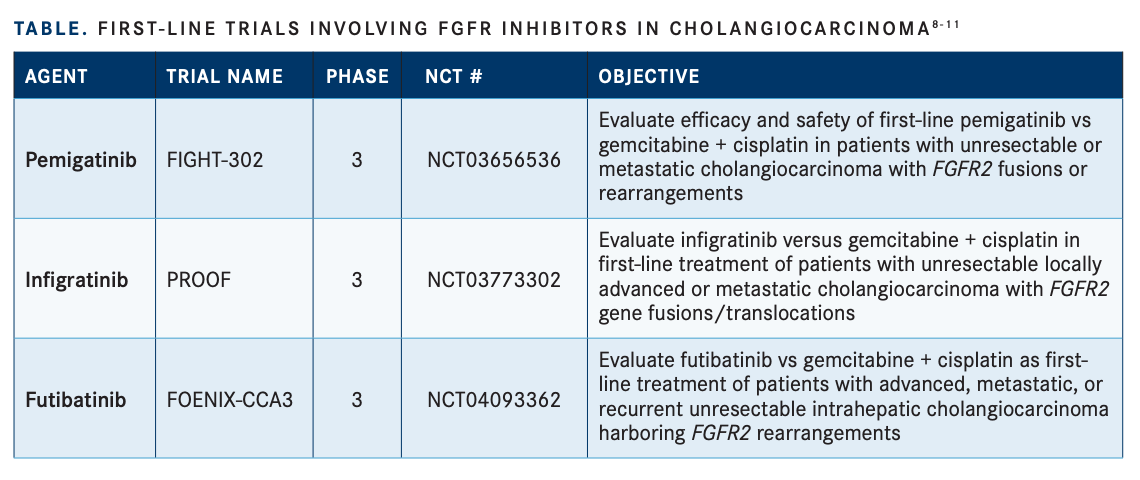 TABLE. FIRST-LINE TRIALS INVOLVING FGFR INHIBITORS IN CHOLANGIOCARCINOMA$^{8-11}$

| AGENT | TRIAL NAME | PHASE | NCT # | OBJECTIVE |
|---|---|---|---|---|
| Pemigatinib | FIGHT-302 | 3 | NCT03656536 | Evaluate efficacy and safety of first-line pemigatinib vs gemcitabine + cisplatin in patients with unresectable or metastatic cholangiocarcinoma with FGFR2 fusions or rearrangements |
| Infigratinib | PROOF | 3 | NCT03773302 | Evaluate infigratinib versus gemcitabine + cisplatin in first-line treatment of patients with unresectable locally advanced or metastatic cholangiocarcinoma with FGFR2 gene fusions/translocations |
| Futibatinib | FOENIX-CCA3 | 3 | NCT04093362 | Evaluate futibatinib vs gemcitabine + cisplatin as first-line treatment of patients with advanced, metastatic, or recurrent unresectable intrahepatic cholangiocarcinoma harboring FGFR2 rearrangements |